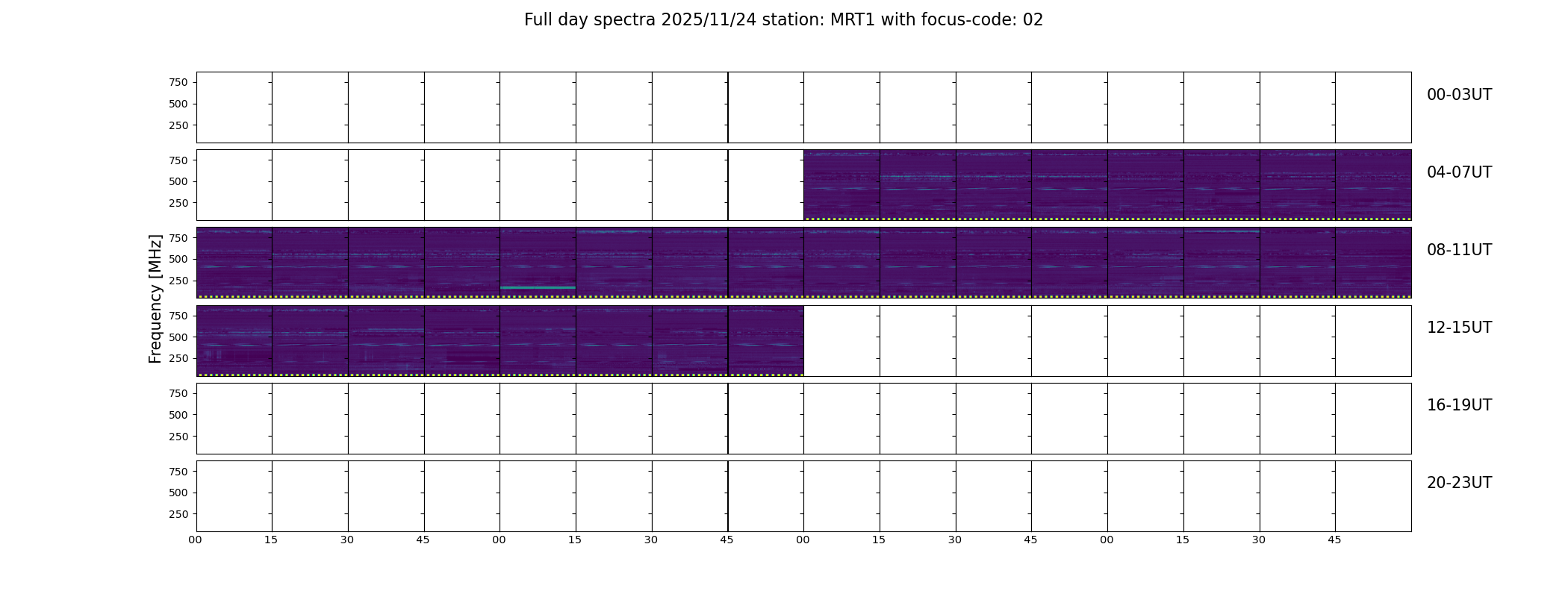 Full day spectra 2025/11/24 station: MRT1 with focus-code: 02

Frequency [MHz]

750
500
250
00-03UT

750
500
250
04-07UT

750
500
250
08-11UT

750
500
250
12-15UT

750
500
250
16-19UT

750
500
250
20-23UT

00 15 30 45 00 15 30 45 00 15 30 45 00 15 30 45